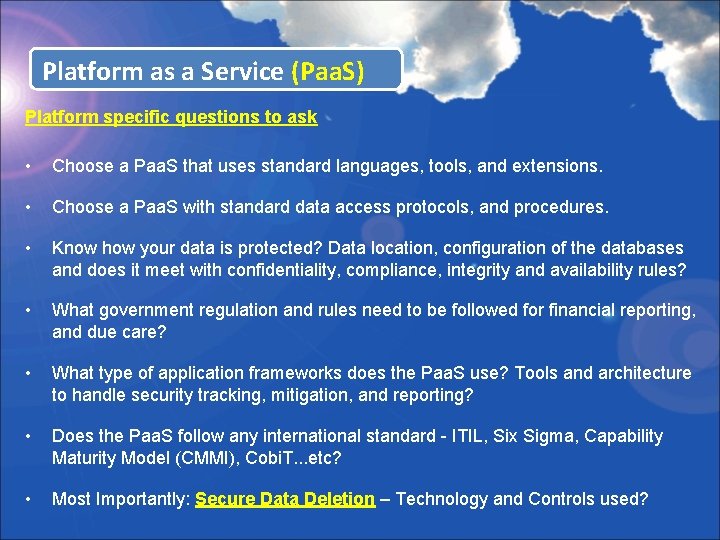 Platform as a Service (PaaS)

Platform specific questions to ask

• Choose a PaaS that uses standard languages, tools, and extensions.

• Choose a PaaS with standard data access protocols, and procedures.

• Know how your data is protected? Data location, configuration of the databases and does it meet with confidentiality, compliance, integrity and availability rules?

• What government regulation and rules need to be followed for financial reporting, and due care?

• What type of application frameworks does the PaaS use? Tools and architecture to handle security tracking, mitigation, and reporting?

• Does the PaaS follow any international standard - ITIL, Six Sigma, Capability Maturity Model (CMMI), CobiT...etc?

• Most Importantly: Secure Data Deletion – Technology and Controls used?